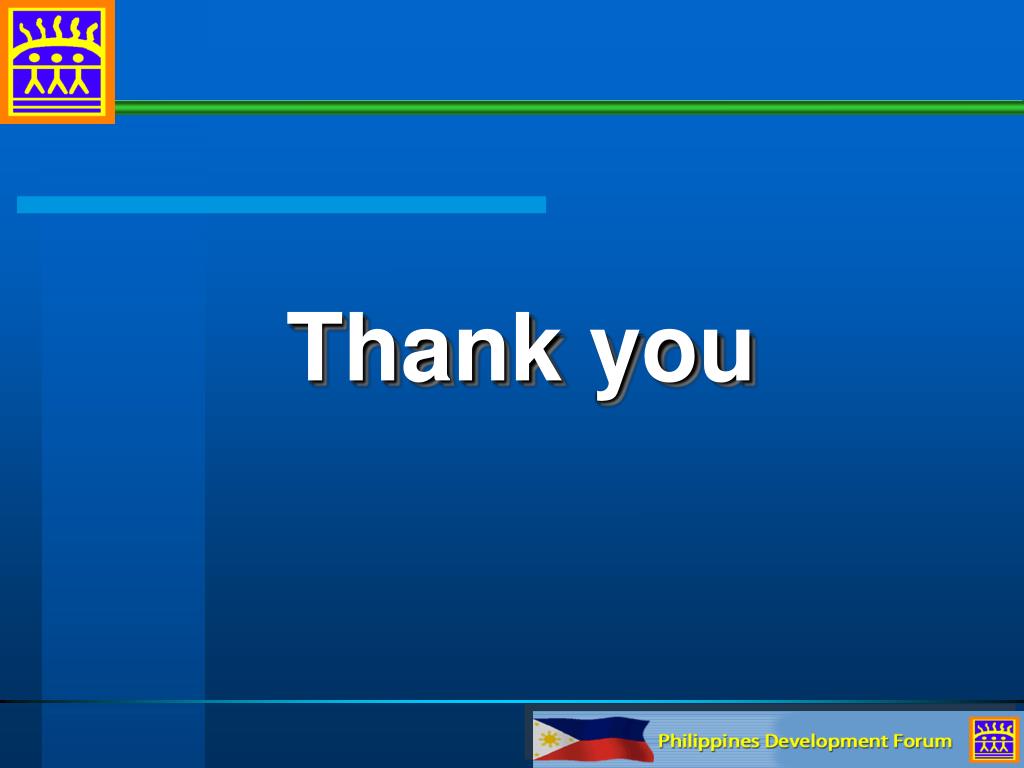 Thank you

Philippines Development Forum